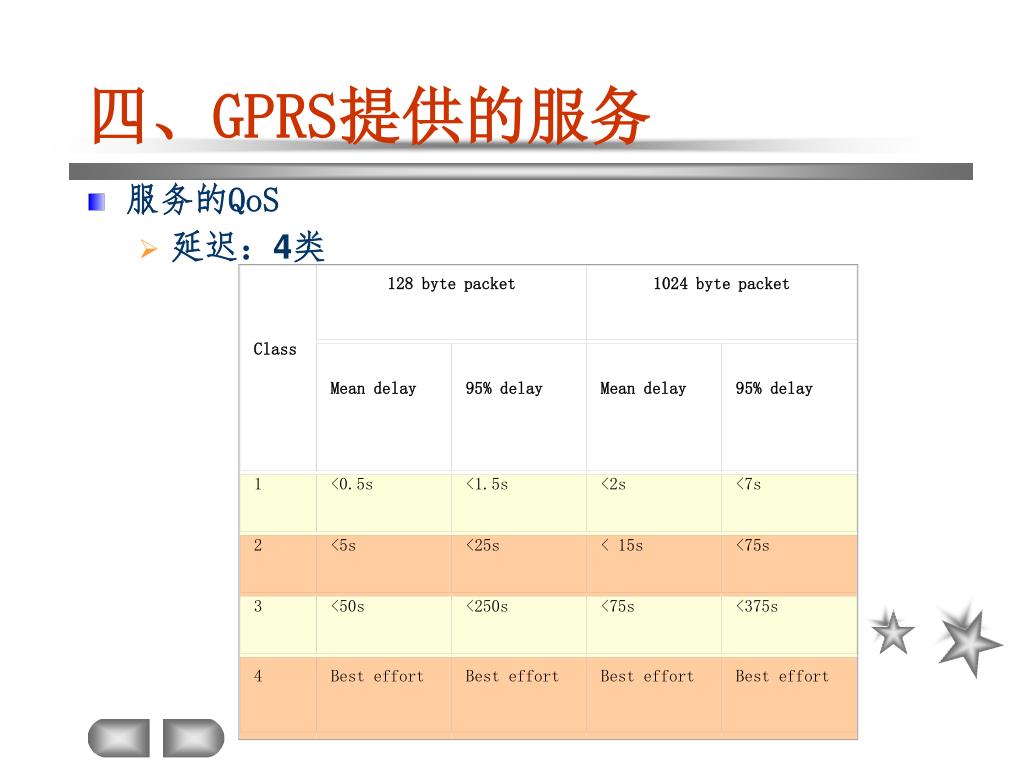 四、GPRS提供的服务

服务的QoS

延迟：4类

| Class | 128 byte packet | | 1024 byte packet | |
|---|---|---|---|---|
| | Mean delay | 95% delay | Mean delay | 95% delay |
| 1 | <0.5s | <1.5s | <2s | <7s |
| 2 | <5s | <25s | < 15s | <75s |
| 3 | <50s | <250s | <75s | <375s |
| 4 | Best effort | Best effort | Best effort | Best effort |